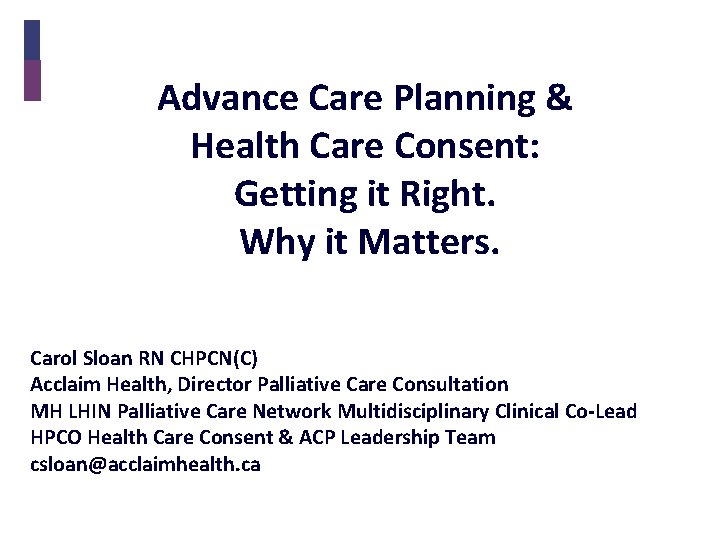 Advance Care Planning & Health Care Consent: Getting it Right. Why it Matters.

Carol Sloan RN CHPCN(C)
Acclaim Health, Director Palliative Care Consultation
MH LHIN Palliative Care Network Multidisciplinary Clinical Co-Lead
HPCO Health Care Consent & ACP Leadership Team
csloan@acclaimhealth.ca